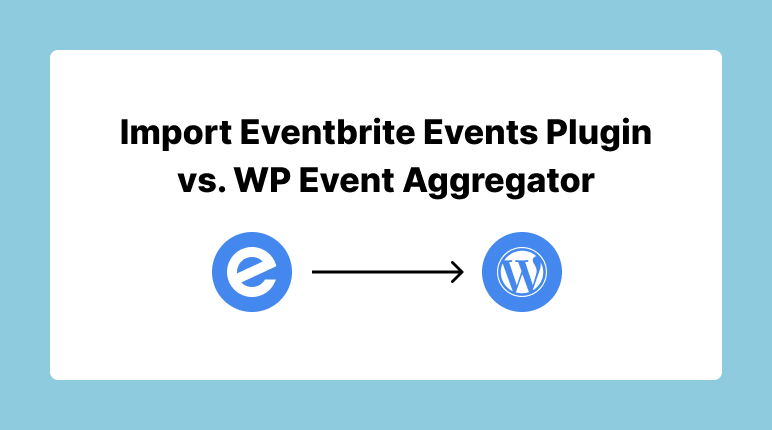 Import Eventbrite Events Plugin vs. WP Event Aggregator